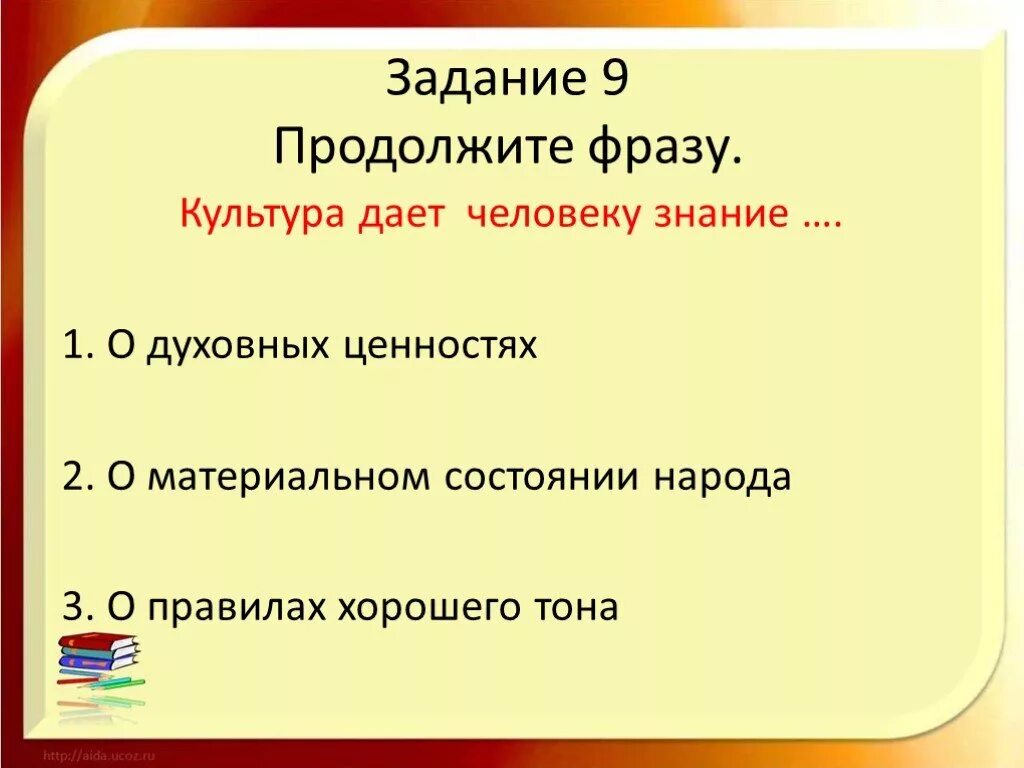 Задание 9
Продолжите фразу.
Культура дает человеку знание ….

1. О духовных ценностях

2. О материальном состоянии народа

3. О правилах хорошего тона

http://aida.ucoz.ru